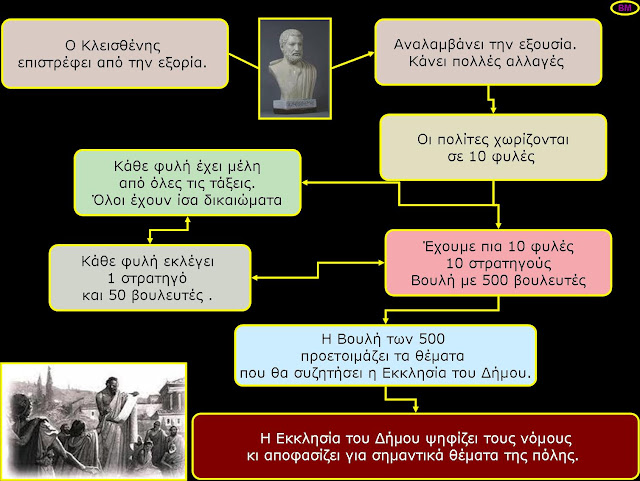 BM

Ο Κλεισθένης επιστρέφει από την εξορία.

Αναλαμβάνει την εξουσία. Κάνει πολλές αλλαγές

Οι πολίτες χωρίζονται σε 10 φυλές

Κάθε φυλή έχει μέλη από όλες τις τάξεις. Όλοι έχουν ίσα δικαιώματα

Κάθε φυλή εκλέγει 1 στρατηγό και 50 βουλευτές .

Έχουμε πια 10 φυλές 10 στρατηγούς Βουλή με 500 βουλευτές

Η Βουλή των 500 προετοιμάζει τα θέματα που θα συζητήσει η Εκκλησία του Δήμου.

Η Εκκλησία του Δήμου ψηφίζει τους νόμους κι αποφασίζει για σημαντικά θέματα της πόλης.